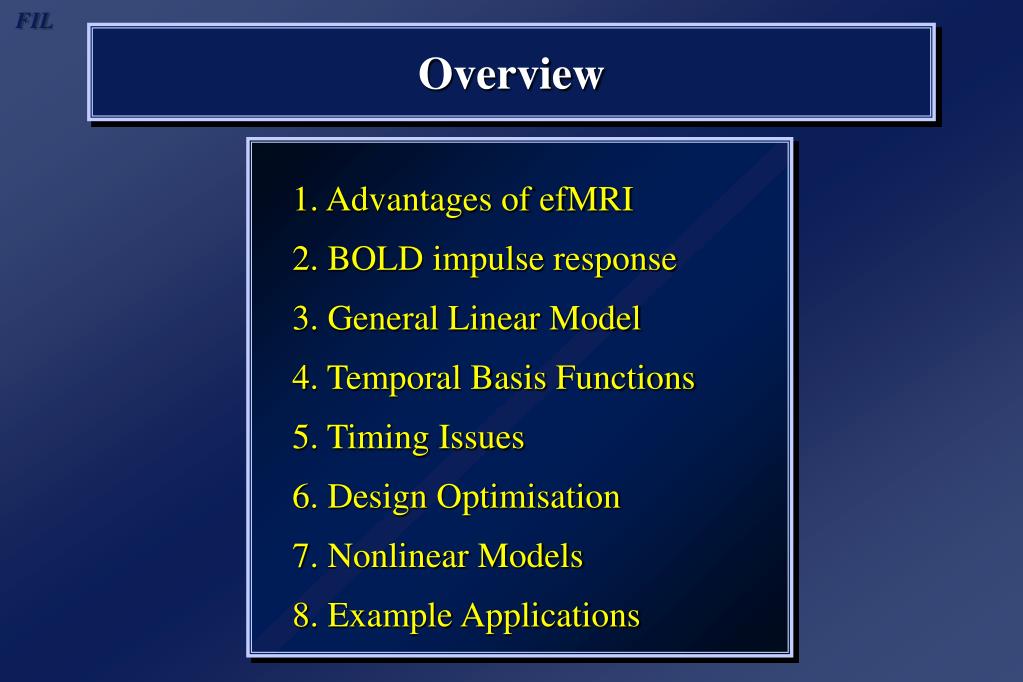 FIL

Overview

1. Advantages of efMRI
2. BOLD impulse response
3. General Linear Model
4. Temporal Basis Functions
5. Timing Issues
6. Design Optimisation
7. Nonlinear Models
8. Example Applications